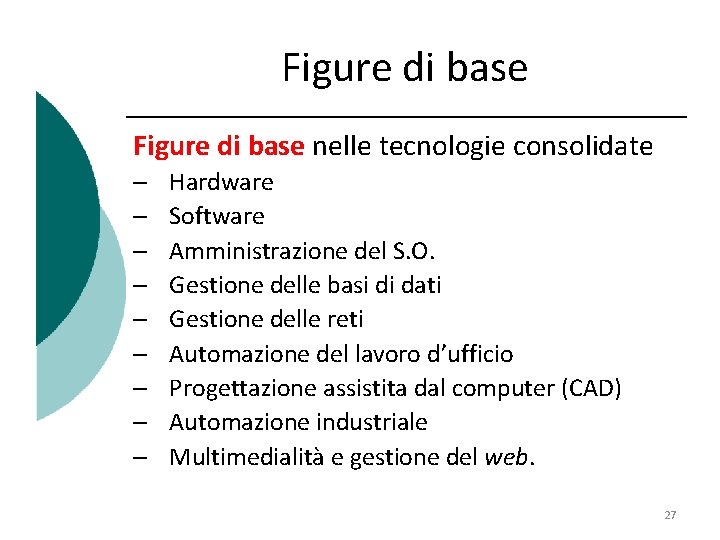 Figure di base

Figure di base nelle tecnologie consolidate
– Hardware
– Software
– Amministrazione del S.O.
– Gestione delle basi di dati
– Gestione delle reti
– Automazione del lavoro d'ufficio
– Progettazione assistita dal computer (CAD)
– Automazione industriale
– Multimedialità e gestione del web.

27